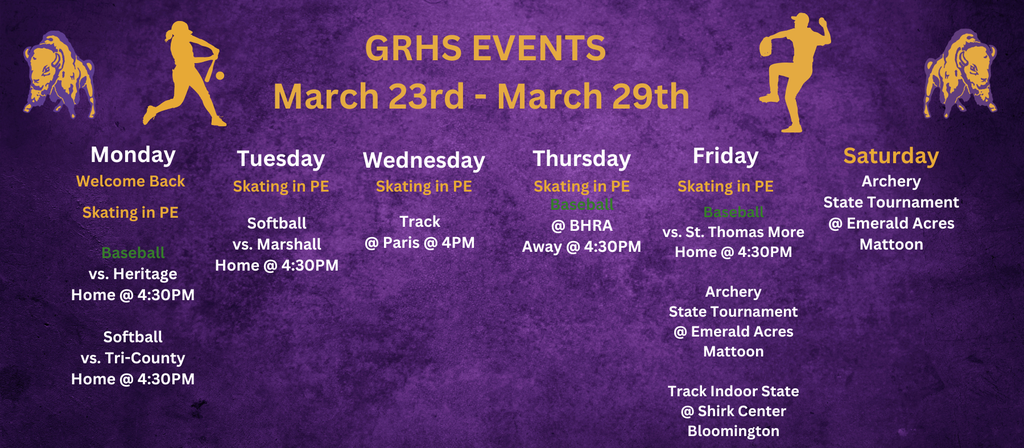 GRHS EVENTS
March 23rd - March 29th

Monday
Welcome Back
Skating in PE

Baseball
vs. Heritage
Home @ 4:30PM

Softball
vs. Tri-County
Home @ 4:30PM

Tuesday
Skating in PE

Softball
vs. Marshall
Home @ 4:30PM

Wednesday
Skating in PE

Track
@ Paris @ 4PM

Thursday
Skating in PE
Baseball
@ BHRA
Away @ 4:30PM

Friday
Skating in PE
Baseball
vs. St. Thomas More
Home @ 4:30PM

Archery
State Tournament
@ Emerald Acres
Mattoon

Track Indoor State
@ Shirk Center
Bloomington

Saturday
Archery
State Tournament
@ Emerald Acres
Mattoon